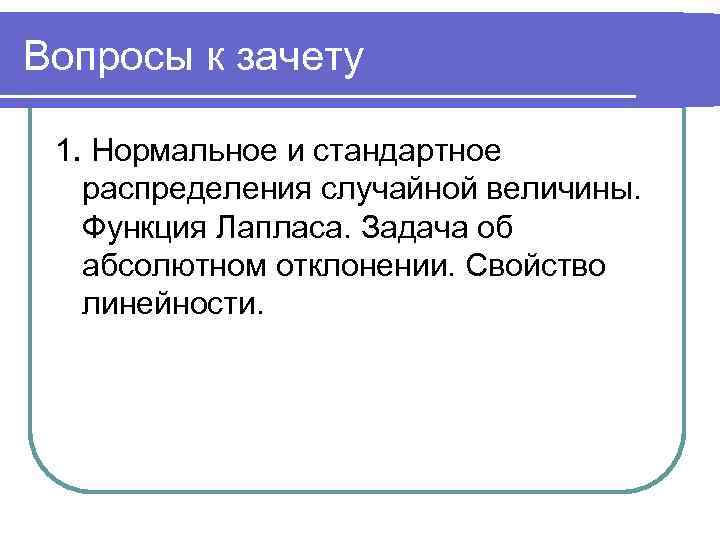 Вопросы к зачету

1. Нормальное и стандартное распределения случайной величины. Функция Лапласа. Задача об абсолютном отклонении. Свойство линейности.